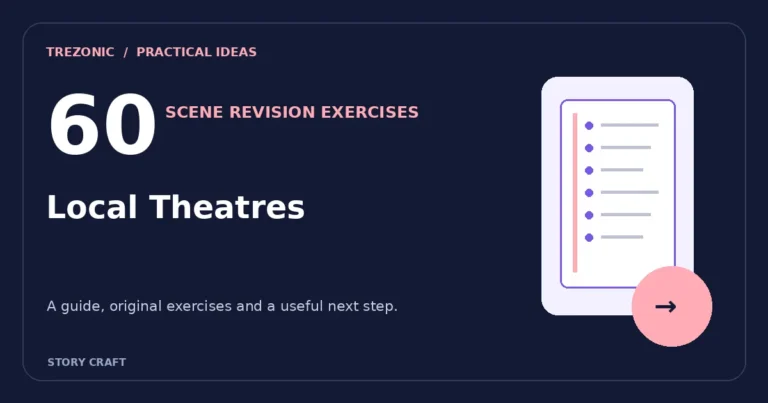 TREZONIC / PRACTICAL IDEAS

60

SCENE REVISION EXERCISES

Local Theatres

A guide, original exercises and a useful next step.

STORY CRAFT

→